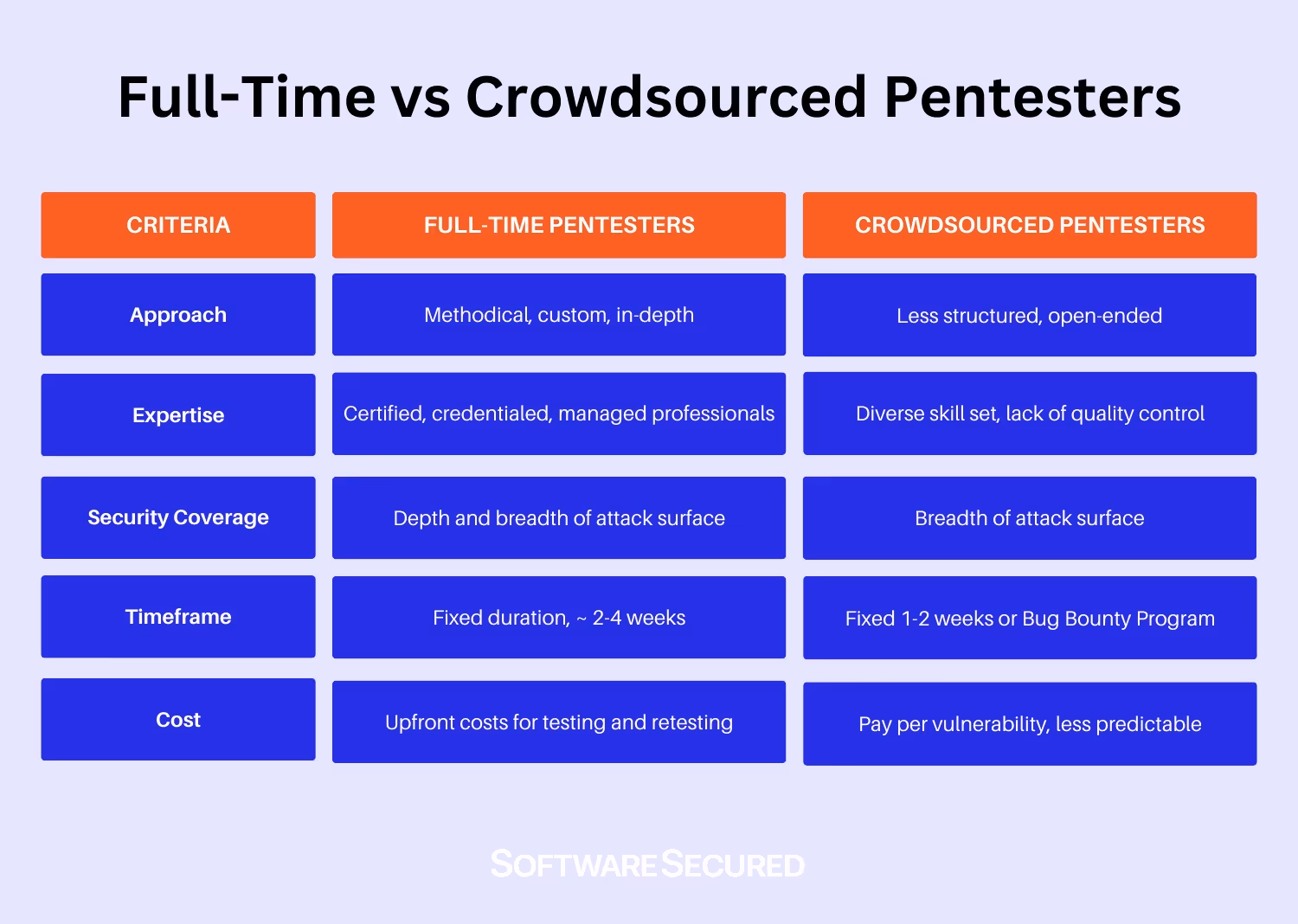 Full-Time vs Crowdsourced Pentesters

| CRITERIA | FULL-TIME PENTESTERS | CROWDSOURCED PENTESTERS |
|---|---|---|
| Approach | Methodical, custom, in-depth | Less structured, open-ended |
| Expertise | Certified, credentialed, managed professionals | Diverse skill set, lack of quality control |
| Security Coverage | Depth and breadth of attack surface | Breadth of attack surface |
| Timeframe | Fixed duration, ~ 2-4 weeks | Fixed 1-2 weeks or Bug Bounty Program |
| Cost | Upfront costs for testing and retesting | Pay per vulnerability, less predictable |

SOFTWARE SECURED